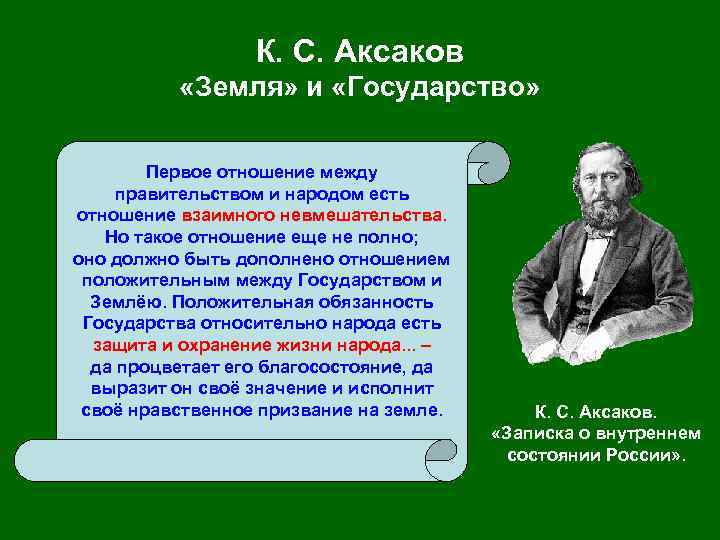 К. С. Аксаков
«Земля» и «Государство»

Первое отношение между правительством и народом есть отношение взаимного невмешательства. Но такое отношение еще не полно; оно должно быть дополнено отношением положительным между Государством и Землёю. Положительная обязанность Государства относительно народа есть защита и охранение жизни народа... – да процветает его благосостояние, да выразит он своё значение и исполнит своё нравственное призвание на земле.

К. С. Аксаков.
«Записка о внутреннем состоянии России».